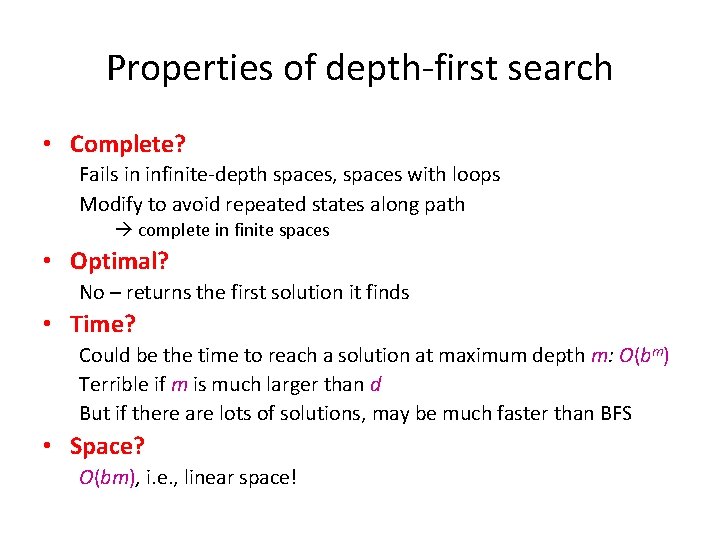 Properties of depth-first search

• Complete?

Fails in infinite-depth spaces, spaces with loops

Modify to avoid repeated states along path

→ complete in finite spaces

• Optimal?

No – returns the first solution it finds

• Time?

Could be the time to reach a solution at maximum depth $m$: $O(b^m)$

Terrible if $m$ is much larger than $d$

But if there are lots of solutions, may be much faster than BFS

• Space?

$O(bm)$, i.e., linear space!